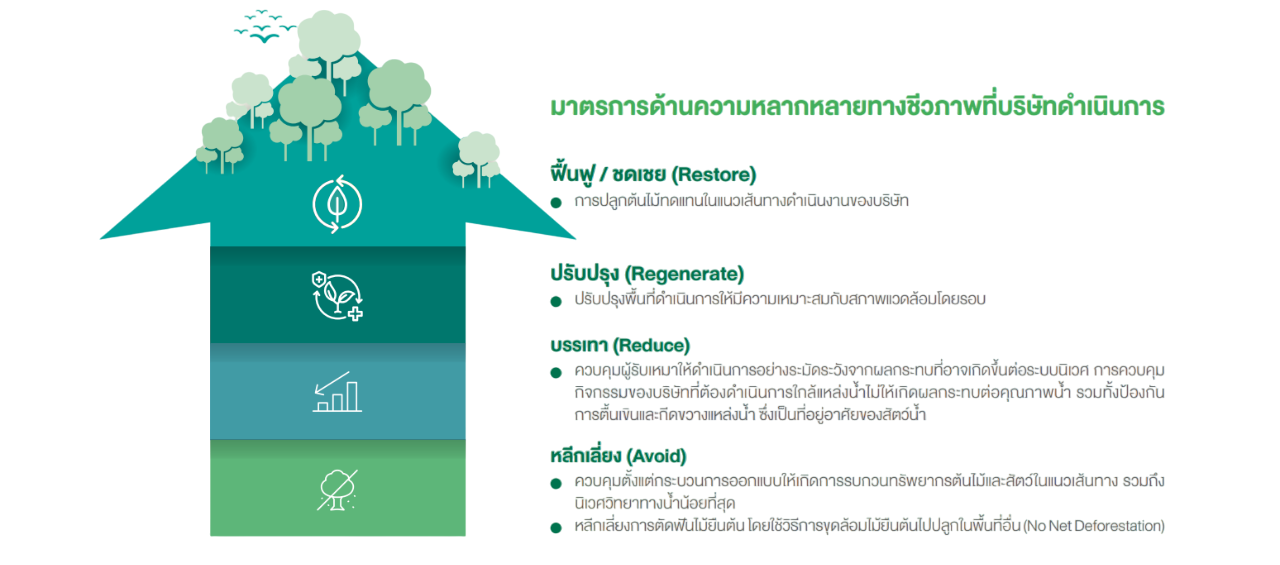 มาตรการด้านความหลากหลายทางชีวภาพที่บริษัทดำเนินการ

ฟื้นฟู / ชดเชย (Restore)

● การปลูกต้นไม้ทดแทนในแนวเส้นทางดำเนินงานของบริษัท

ปรับปรุง (Regenerate)

● ปรับปรุงพื้นที่ดำเนินการให้มีความเหมาะสมกับสภาพแวดล้อมโดยรอบ

บรรเทา (Reduce)

● ควบคุมผู้รับเหมาให้ดำเนินการอย่างระมัดระวังจากผลกระทบที่อาจเกิดขึ้นต่อระบบนิเวศ การควบคุมกิจกรรมของบริษัทที่ต้องดำเนินการใกล้แหล่งน้ำไม่ให้เกิดผลกระทบต่อคุณภาพน้ำ รวมทั้งป้องกันการตื้นเขินและกีดขวางแหล่งน้ำ ซึ่งเป็นที่อยู่อาศัยของสัตว์น้ำ

หลีกเลี่ยง (Avoid)

● ควบคุมตั้งแต่กระบวนการออกแบบให้เกิดการรบกวนทรัพยากรต้นไม้และสัตว์ในแนวเส้นทาง รวมถึงนิเวศวิทยาทางน้ำน้อยที่สุด

● หลีกเลี่ยงการตัดฟันไม้ยืนต้น โดยใช้วิธีการขุดล้อมไม้ยืนต้นไปปลูกในพื้นที่อื่น (No Net Deforestation)